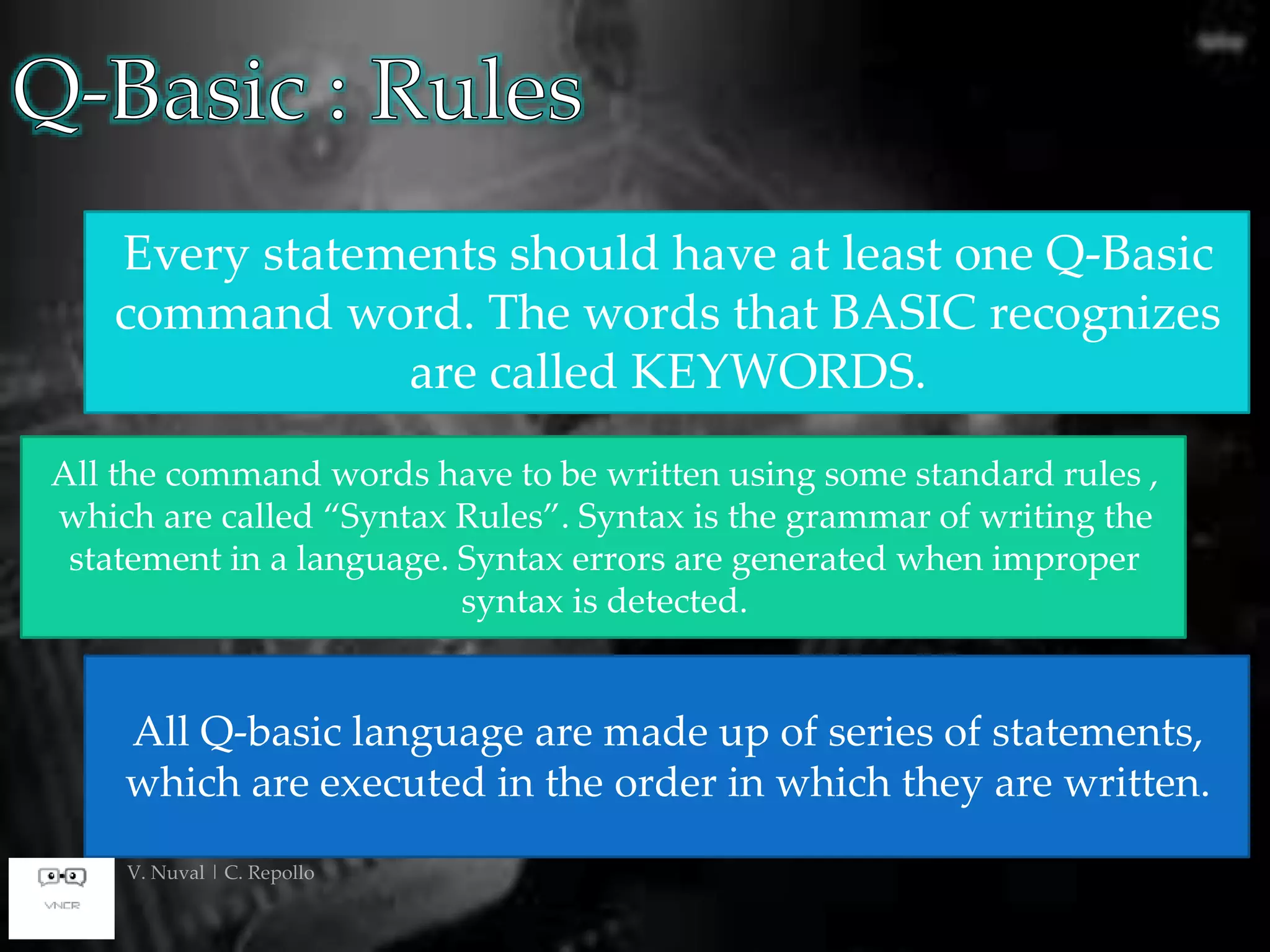 Q-Basic : Rules

Every statements should have at least one Q-Basic command word. The words that BASIC recognizes are called KEYWORDS.

All the command words have to be written using some standard rules , which are called “Syntax Rules”. Syntax is the grammar of writing the statement in a language. Syntax errors are generated when improper syntax is detected.

All Q-basic language are made up of series of statements, which are executed in the order in which they are written.

VNCR

V. Nuval | C. Repollo